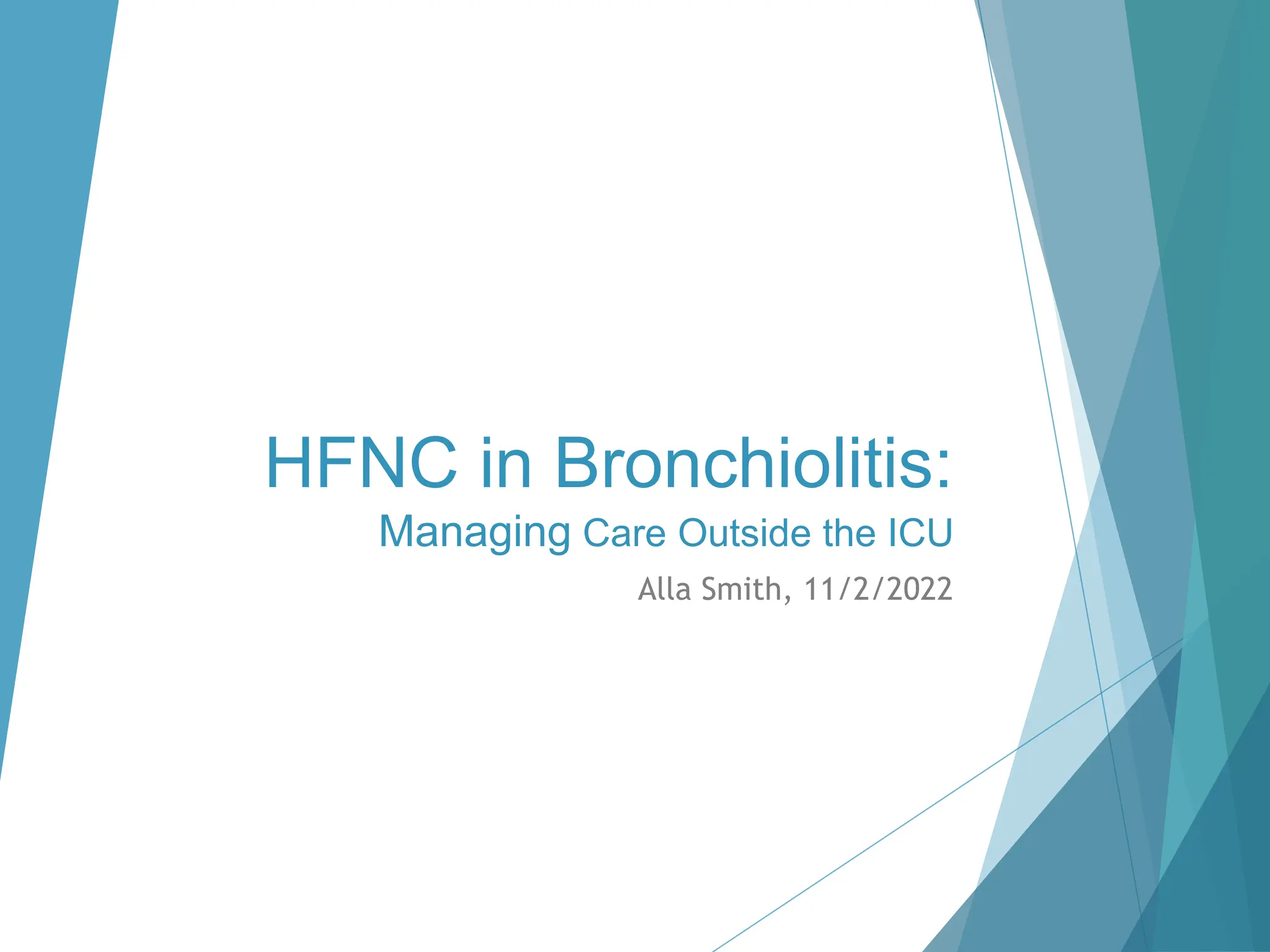 HFNC in Bronchiolitis:
Managing Care Outside the ICU

Alla Smith, 11/2/2022